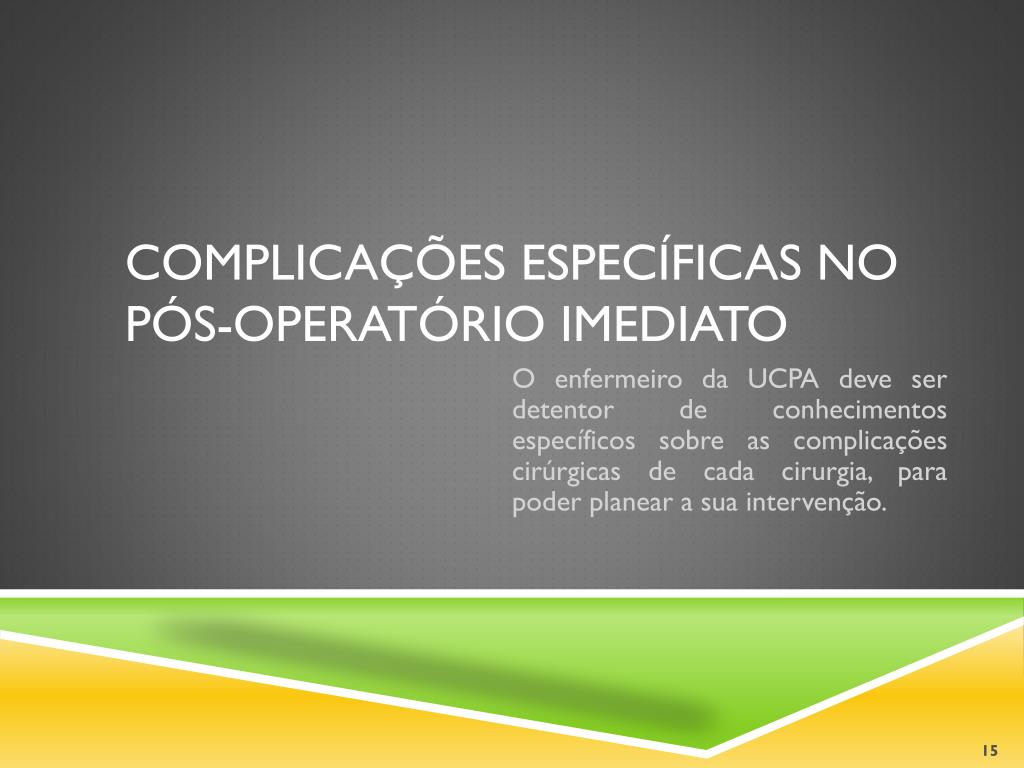 COMPLICAÇÕES ESPECÍFICAS NO PÓS-OPERATÓRIO IMEDIATO

O enfermeiro da UCPA deve ser detentor de conhecimentos específicos sobre as complicações cirúrgicas de cada cirurgia, para poder planear a sua intervenção.

15